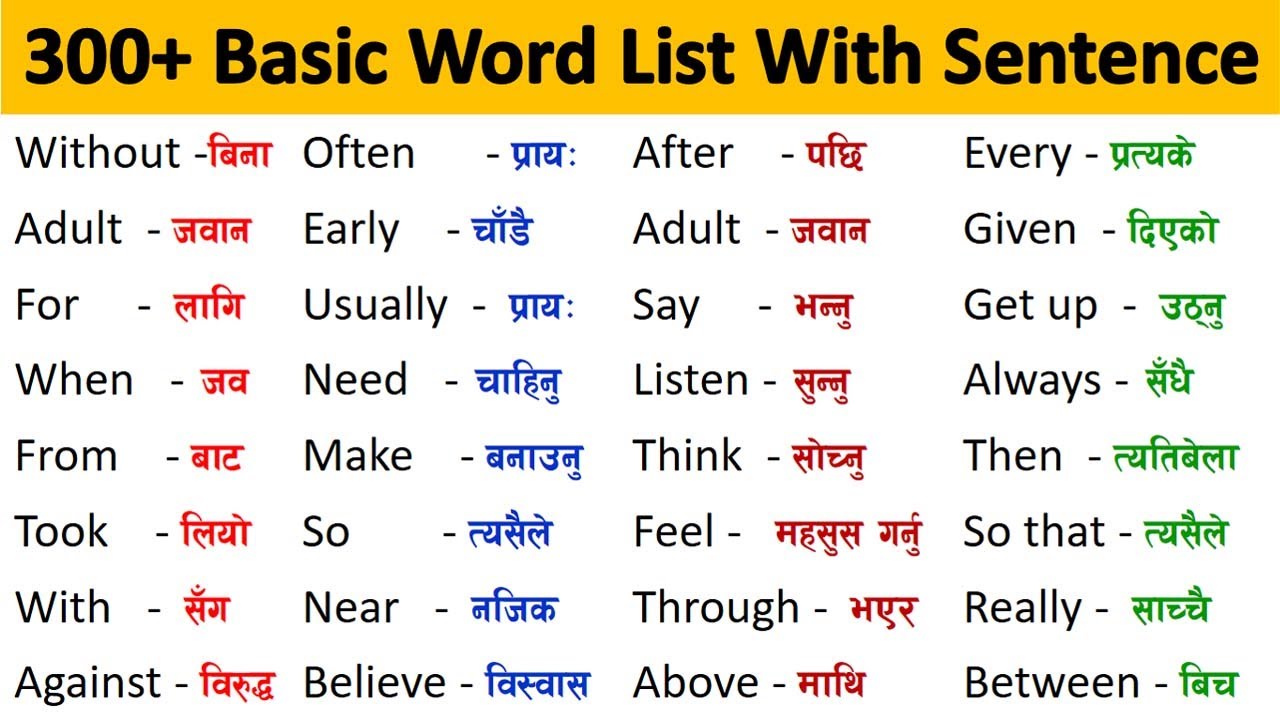 300+ Basic Word List With Sentence

Without -बिना
Adult - जवान
For - लागि
When - जव
From - बाट
Took - लियो
With - सँग
Against - विरुद्ध

Often - प्रायः
Early - चाँडै
Usually - प्रायः
Need - चाहिनु
Make - बनाउनु
So - त्यसैले
Near - नजिक
Believe - विस्वास

After - पछि
Adult - जवान
Say - भन्नु
Listen - सुन्नु
Think - सोच्नु
Feel - महसुस गर्नु
Through - भएर
Above - माथि

Every - प्रत्यके
Given - दिएको
Get up - उठ्नु
Always - सँधै
Then - त्यतिबेला
So that - त्यसैले
Really - साच्चै
Between - बिच